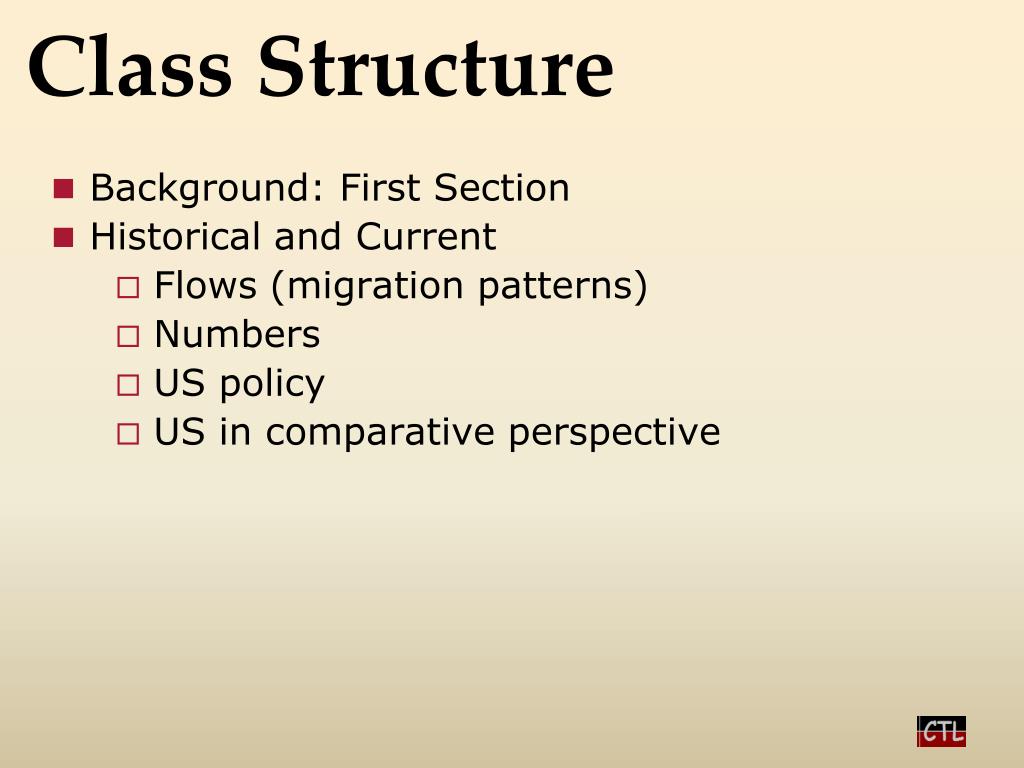 Class Structure

- Background: First Section
- Historical and Current
  - Flows (migration patterns)
  - Numbers
  - US policy
  - US in comparative perspective

CTL